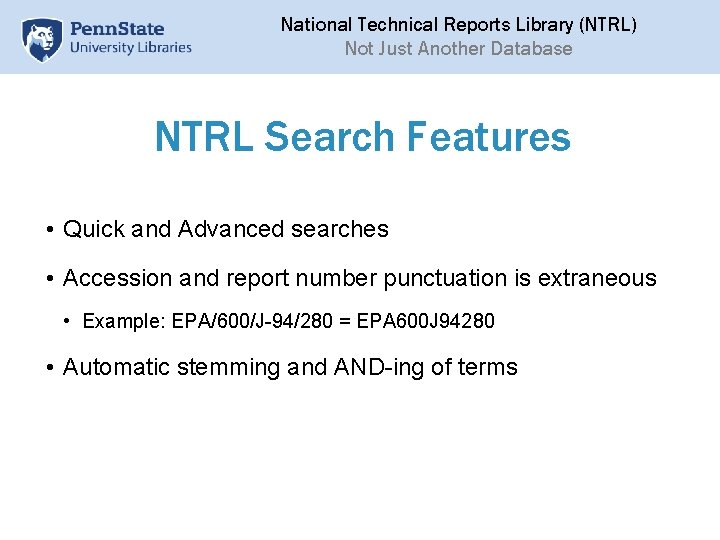 PennState
University Libraries

National Technical Reports Library (NTRL)
Not Just Another Database

NTRL Search Features

• Quick and Advanced searches

• Accession and report number punctuation is extraneous

• Example: EPA/600/J-94/280 = EPA600J94280

• Automatic stemming and AND-ing of terms